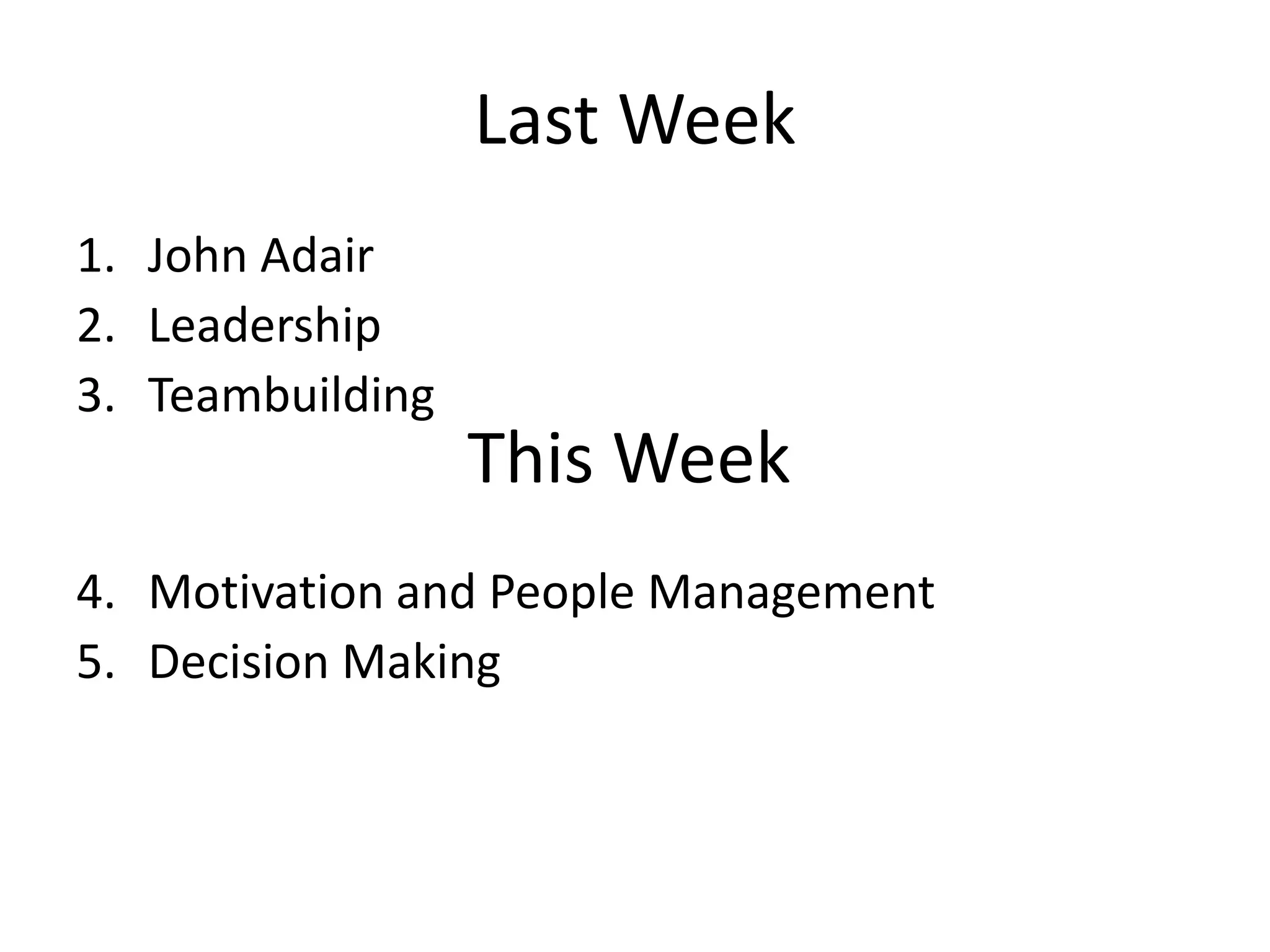 Last Week

1. John Adair
2. Leadership
3. Teambuilding

This Week

4. Motivation and People Management
5. Decision Making